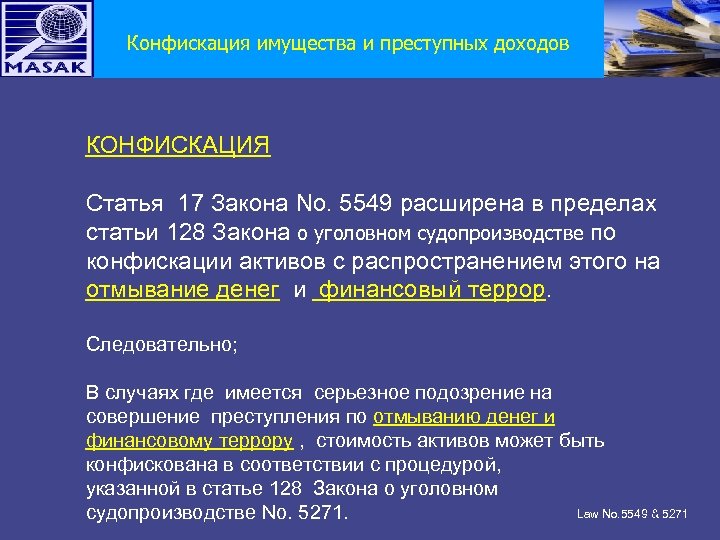 MASAK

Конфискация имущества и преступных доходов

КОНФИСКАЦИЯ

Статья 17 Закона No. 5549 расширена в пределах статьи 128 Закона о уголовном судопроизводстве по конфискации активов с распространением этого на отмывание денег и финансовый террор.

Следовательно;

В случаях где имеется серьезное подозрение на совершение преступления по отмыванию денег и финансовому террору , стоимость активов может быть конфискована в соответствии с процедурой, указанной в статье 128 Закона о уголовном судопроизводстве No. 5271.

Law No.5549 & 5271